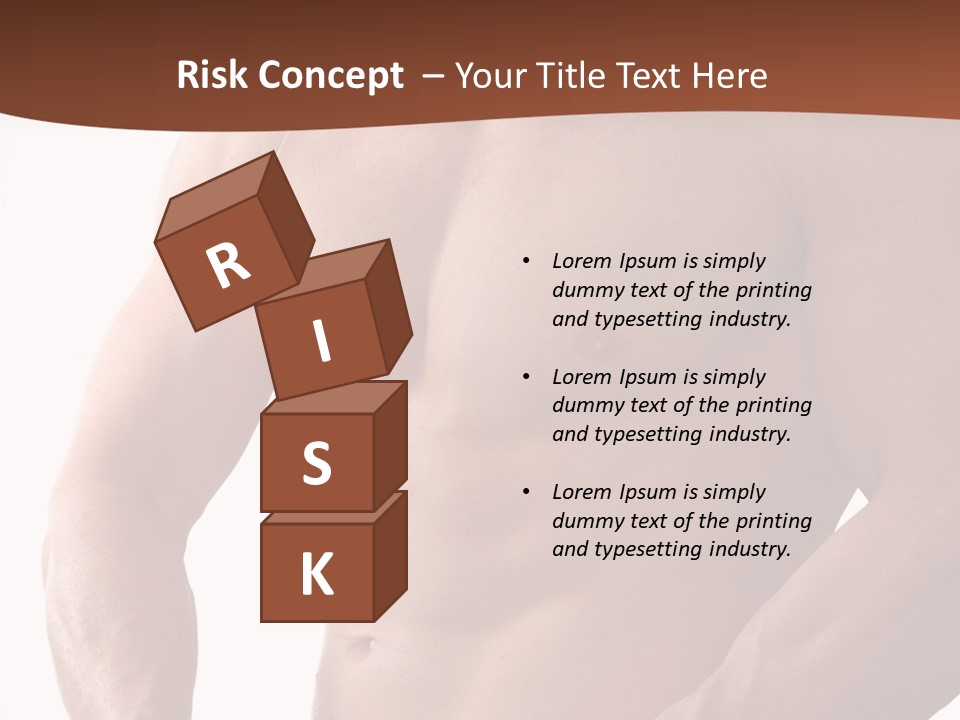 Risk Concept – Your Title Text Here

R
I
S
K

• Lorem Ipsum is simply dummy text of the printing and typesetting industry.

• Lorem Ipsum is simply dummy text of the printing and typesetting industry.

• Lorem Ipsum is simply dummy text of the printing and typesetting industry.